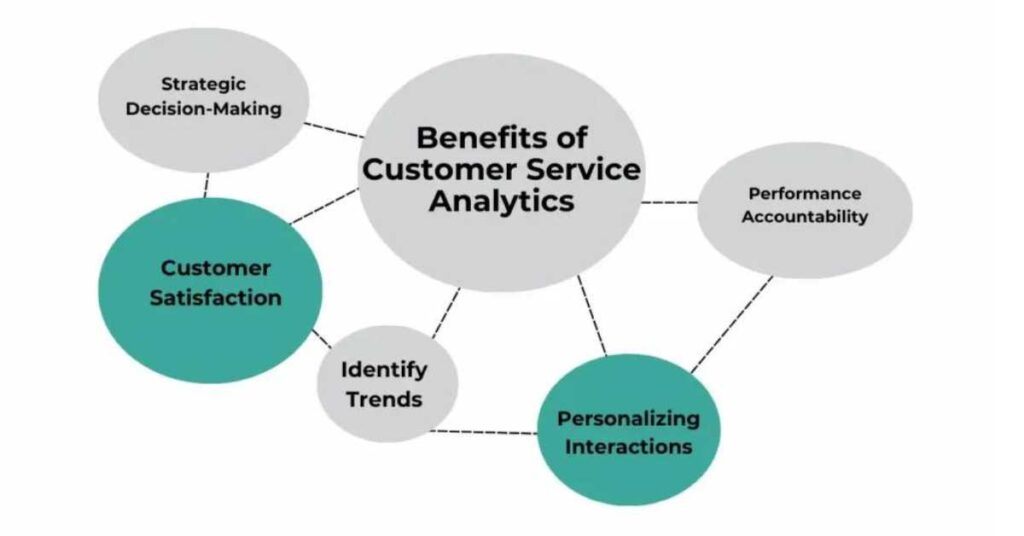 Strategic Decision-Making

Benefits of Customer Service Analytics

Performance Accountability

Customer Satisfaction

Identify Trends

Personalizing Interactions